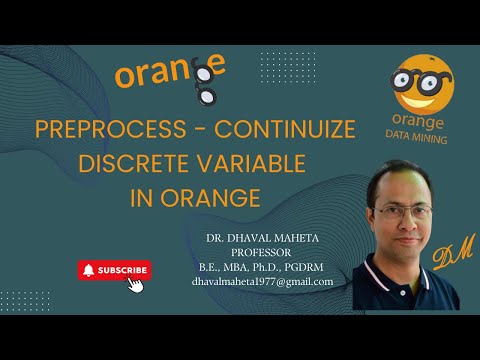 orange

orange
DATA MINING

PREPROCESS - CONTINUIZE DISCRETE VARIABLE IN ORANGE

DR. DHAVAL MAHETA
PROFESSOR
B.E., MBA, Ph.D., PGDRM
dhavalmaheta1977@gmail.com

SUBSCRIBE

DM